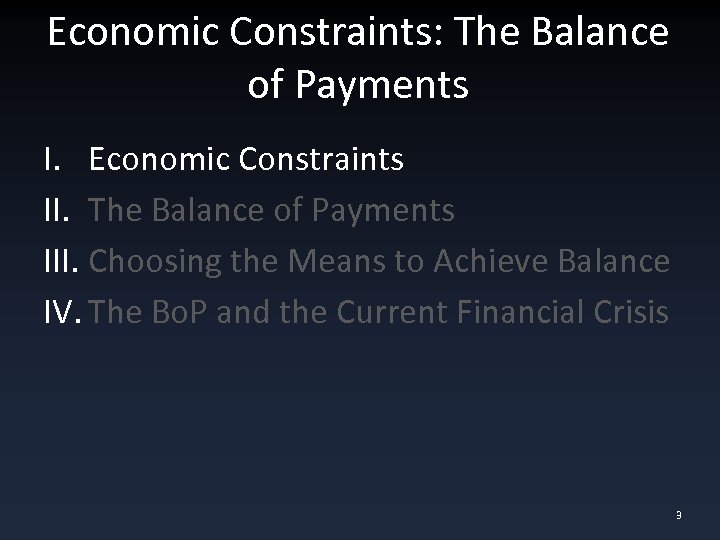 Economic Constraints: The Balance of Payments

I. Economic Constraints
II. The Balance of Payments
III. Choosing the Means to Achieve Balance
IV. The BoP and the Current Financial Crisis

3